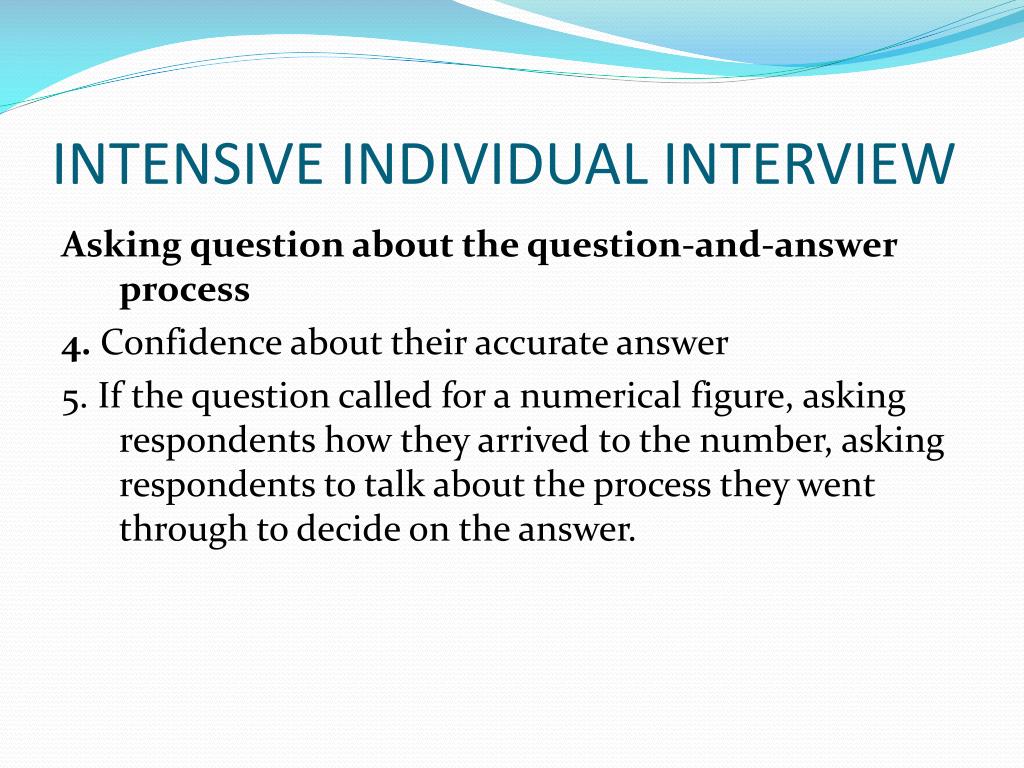 INTENSIVE INDIVIDUAL INTERVIEW

Asking question about the question-and-answer process

4. Confidence about their accurate answer

5. If the question called for a numerical figure, asking respondents how they arrived to the number, asking respondents to talk about the process they went through to decide on the answer.